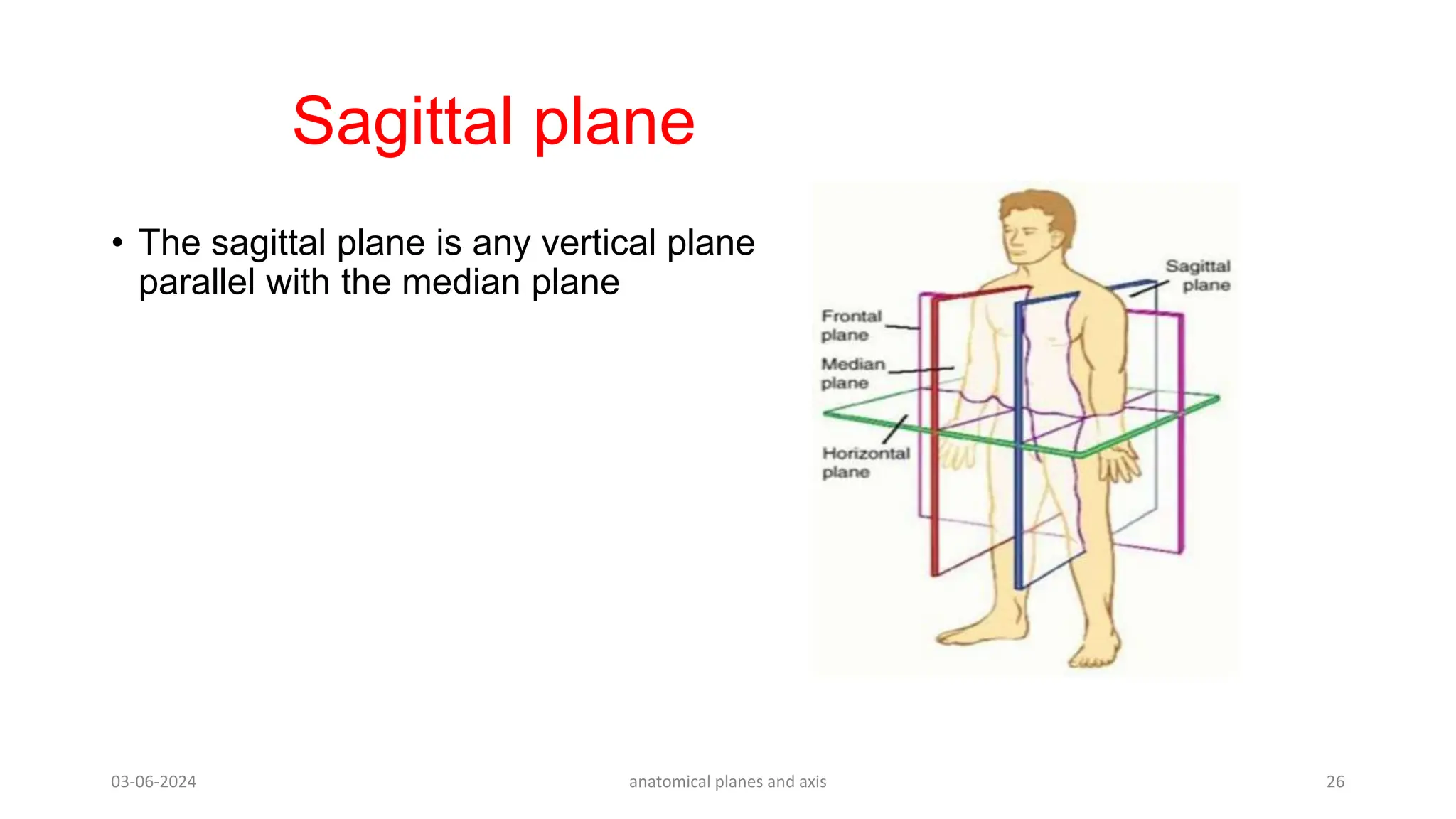 Sagittal plane

• The sagittal plane is any vertical plane parallel with the median plane

Sagittal plane

Frontal plane

Median plane

Horizontal plane

03-06-2024

anatomical planes and axis

26